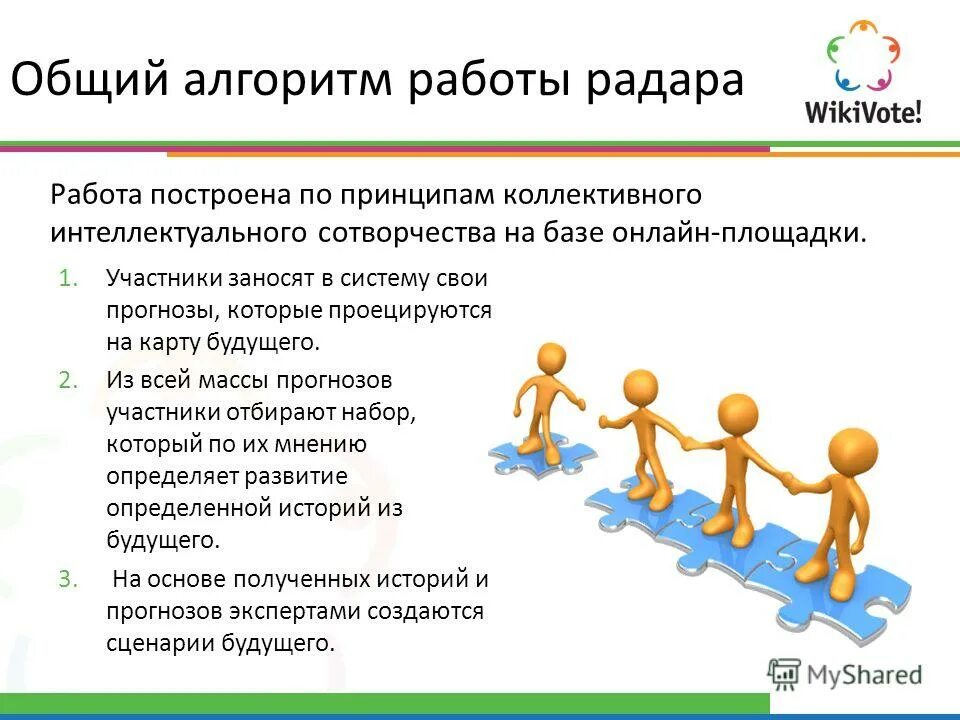 Общий алгоритм работы радара

WikiVote!

Работа построена по принципам коллективного интеллектуального сотворчества на базе онлайн-площадки.

1. Участники заносят в систему свои прогнозы, которые проецируются на карту будущего.
2. Из всей массы прогнозов участники отбирают набор, который по их мнению определяет развитие определенной историй из будущего.
3. На основе полученных историй и прогнозов экспертами создаются сценарии будущего.

MyShared